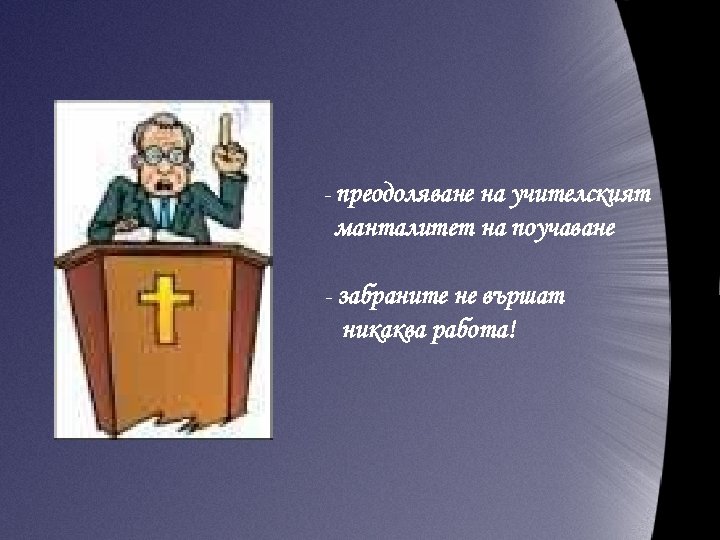 - преодоляване на учителският манталитет на поучаване

- забраните не вършат никаква работа!